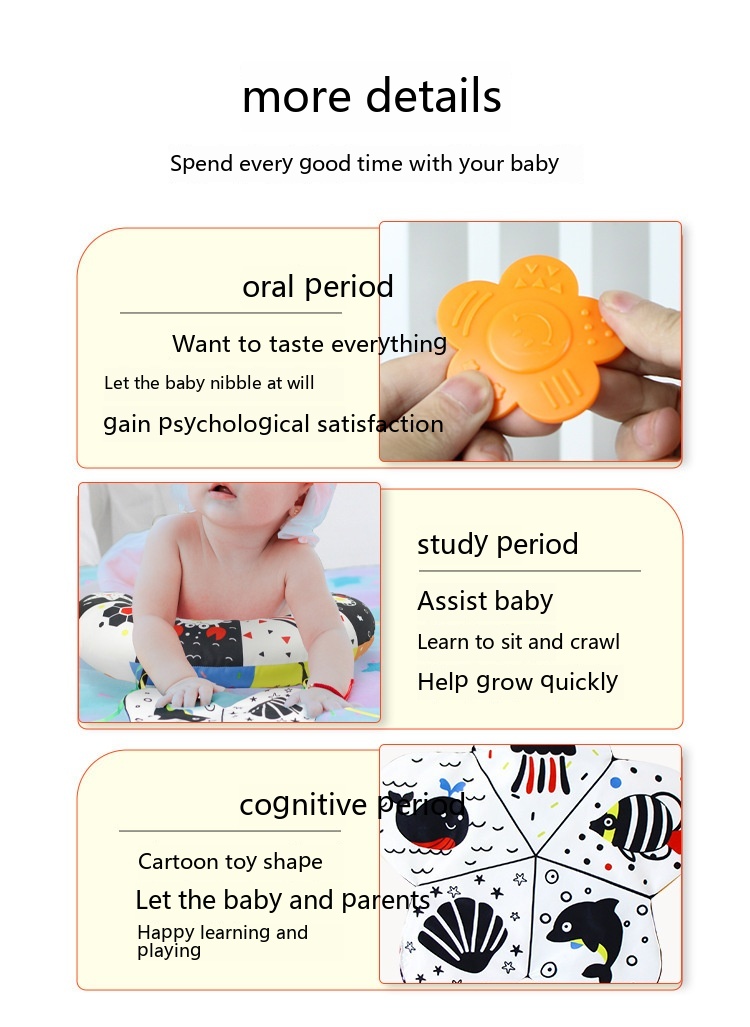 more details

Spend every good time with your baby

oral period

Want to taste everything

Let the baby nibble at will

gain psychological satisfaction

study period

Assist baby

Learn to sit and crawl

Help grow quickly

cognitive period

Cartoon toy shape

Let the baby and parents

Happy learning and playing